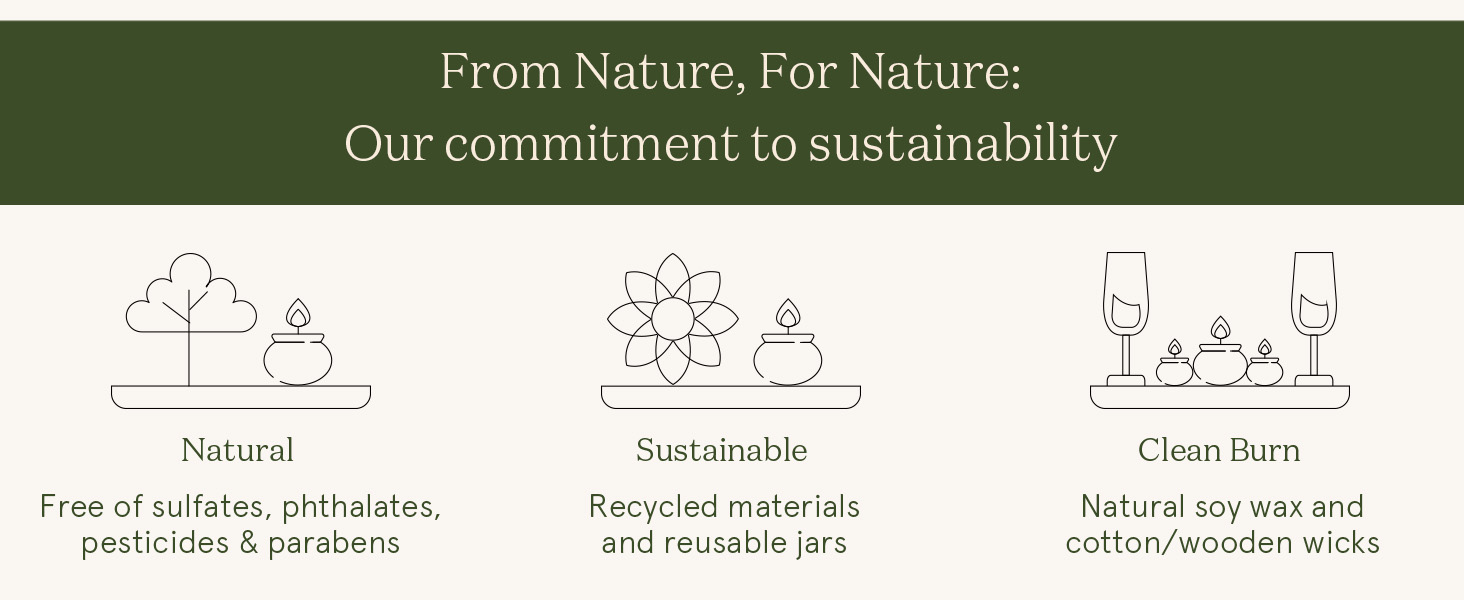 From Nature, For Nature:
Our commitment to sustainability

Natural

Free of sulfates, phthalates, pesticides & parabens

Sustainable

Recycled materials and reusable jars

Clean Burn

Natural soy wax and cotton/wooden wicks